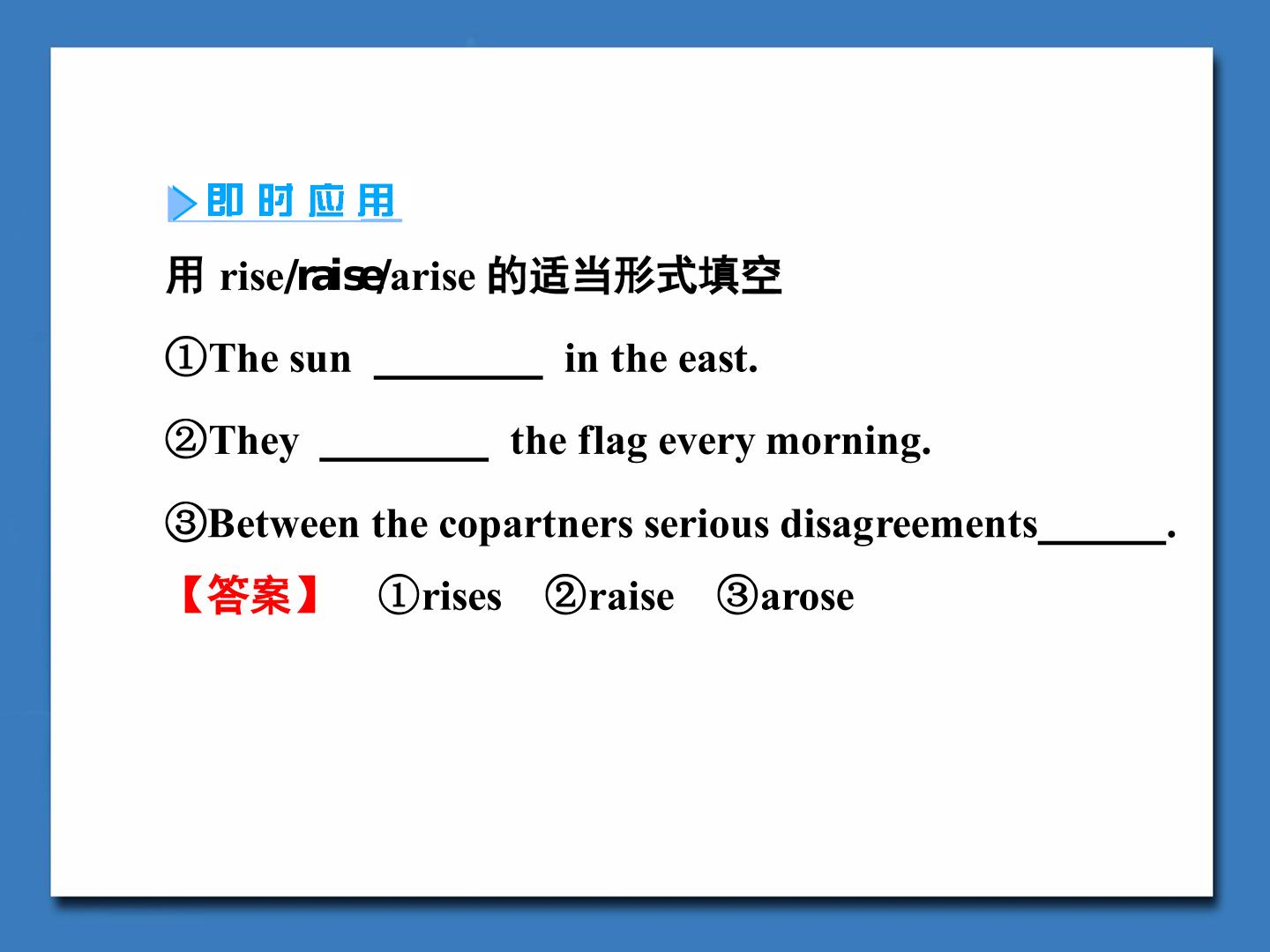 即时应用

用rise/raise/arise的适当形式填空

①The sun ____ in the east.

②They ____ the flag every morning.

③Between the copartners serious disagreements____.

【答案】 ①rises ②raise ③arose